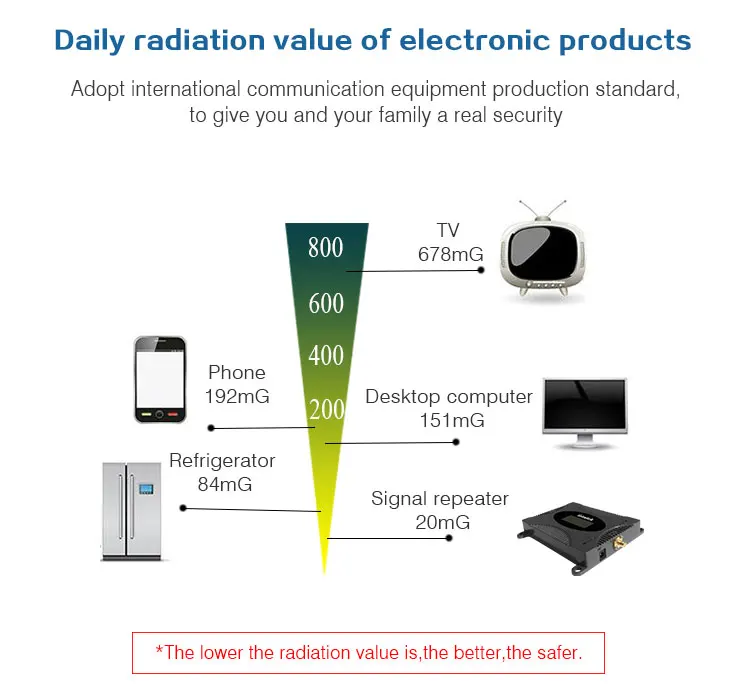 Daily radiation value of electronic products

Adopt international communication equipment production standard, to give you and your family a real security

800
600
400
200

TV
678mG

Phone
192mG

Desktop computer
151mG

Refrigerator
84mG

Signal repeater
20mG

*The lower the radiation value is,the better,the safer.